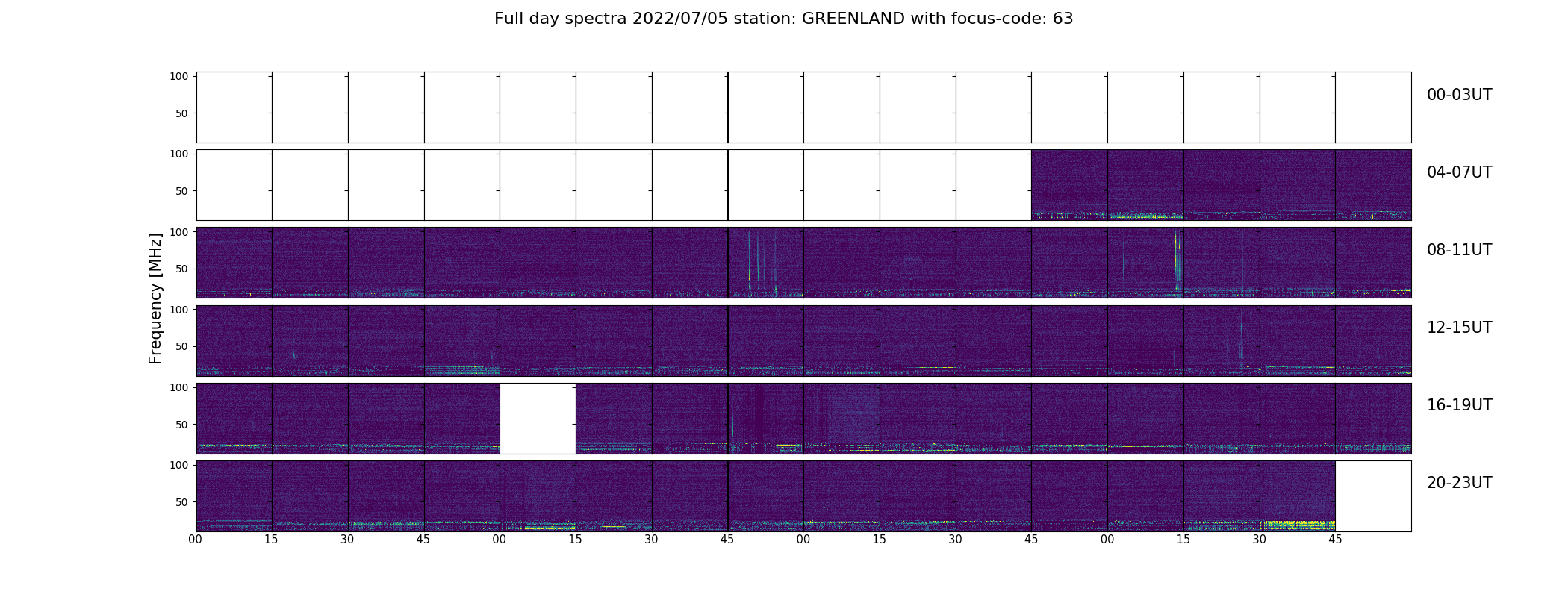 Full day spectra 2022/07/05 station: GREENLAND with focus-code: 63

Frequency [MHz]

100
50
00-03UT

100
50
04-07UT

100
50
08-11UT

100
50
12-15UT

100
50
16-19UT

100
50
20-23UT

00 15 30 45 00 15 30 45 00 15 30 45 00 15 30 45